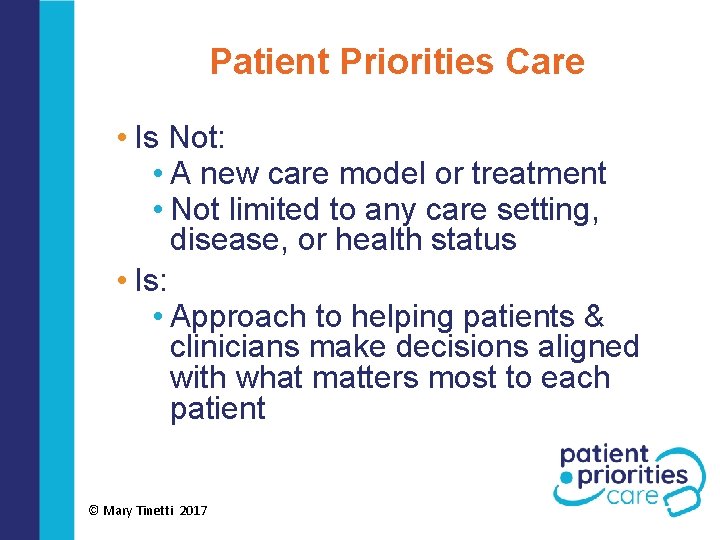 Patient Priorities Care

• Is Not:
  • A new care model or treatment
  • Not limited to any care setting, disease, or health status
• Is:
  • Approach to helping patients & clinicians make decisions aligned with what matters most to each patient

patient priorities care

© Mary Tinetti 2017